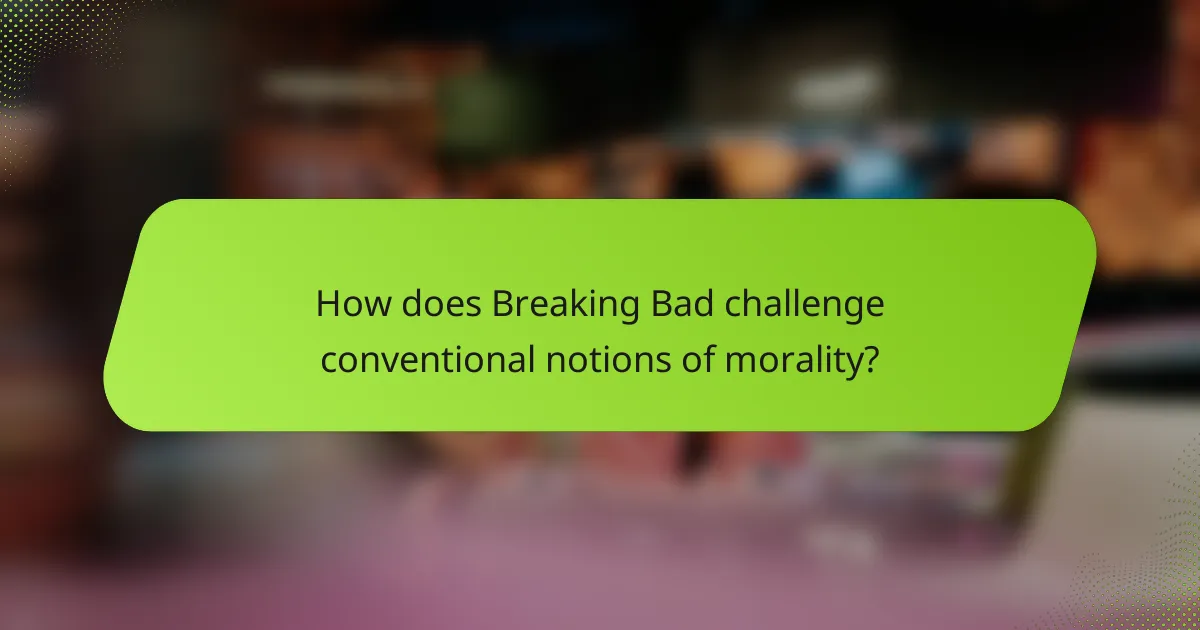 How does Breaking Bad challenge conventional notions of morality?